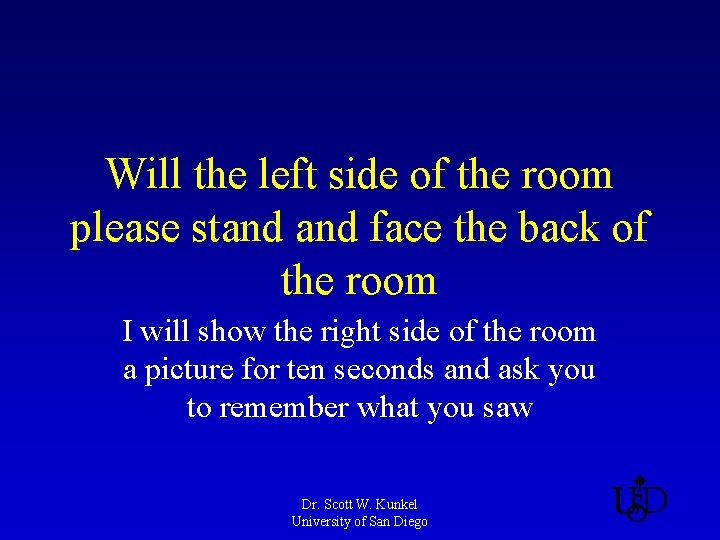 Will the left side of the room please stand and face the back of the room

I will show the right side of the room a picture for ten seconds and ask you to remember what you saw

Dr. Scott W. Kunkel
University of San Diego

USD